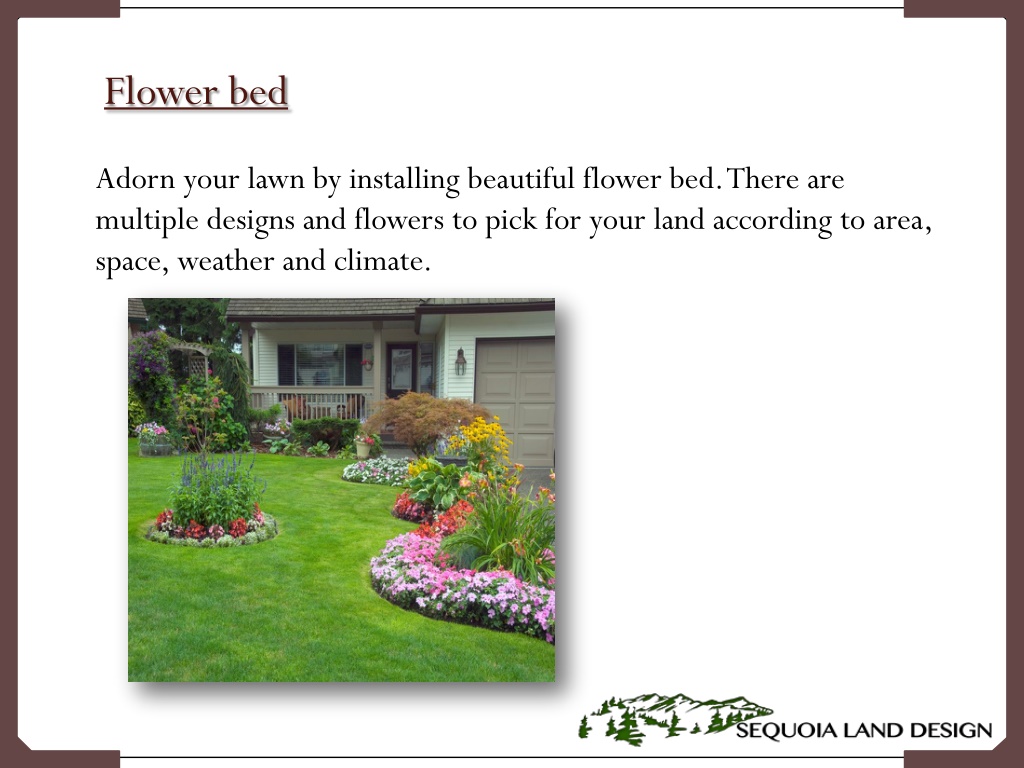 Flower bed

Adorn your lawn by installing beautiful flower bed. There are multiple designs and flowers to pick for your land according to area, space, weather and climate.

SEQUOIA LAND DESIGN